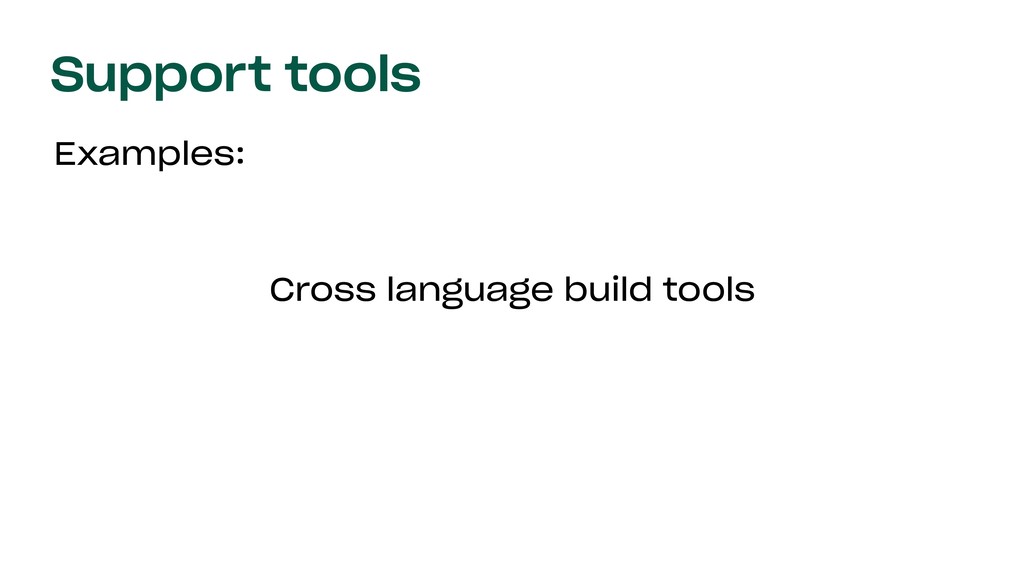 Support tools

Examples:

Cross language build tools